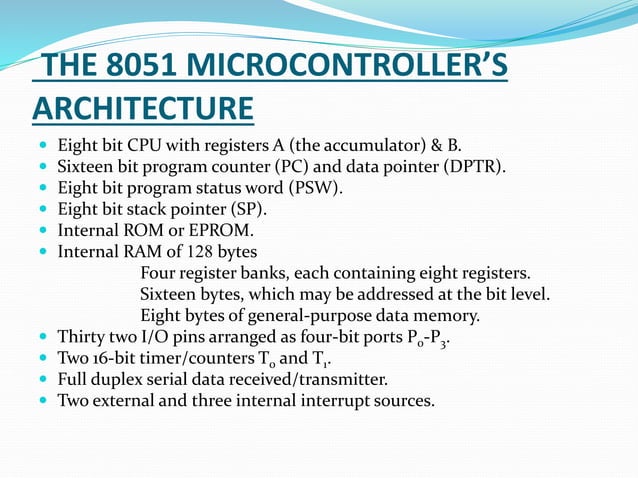 THE 8051 MICROCONTROLLER'S ARCHITECTURE

- Eight bit CPU with registers A (the accumulator) & B.
- Sixteen bit program counter (PC) and data pointer (DPTR).
- Eight bit program status word (PSW).
- Eight bit stack pointer (SP).
- Internal ROM or EPROM.
- Internal RAM of 128 bytes

Four register banks, each containing eight registers.
Sixteen bytes, which may be addressed at the bit level.
Eight bytes of general-purpose data memory.

- Thirty two I/O pins arranged as four-bit ports $P_0$-$P_3$.
- Two 16-bit timer/counters $T_0$ and $T_1$.
- Full duplex serial data received/transmitter.
- Two external and three internal interrupt sources.